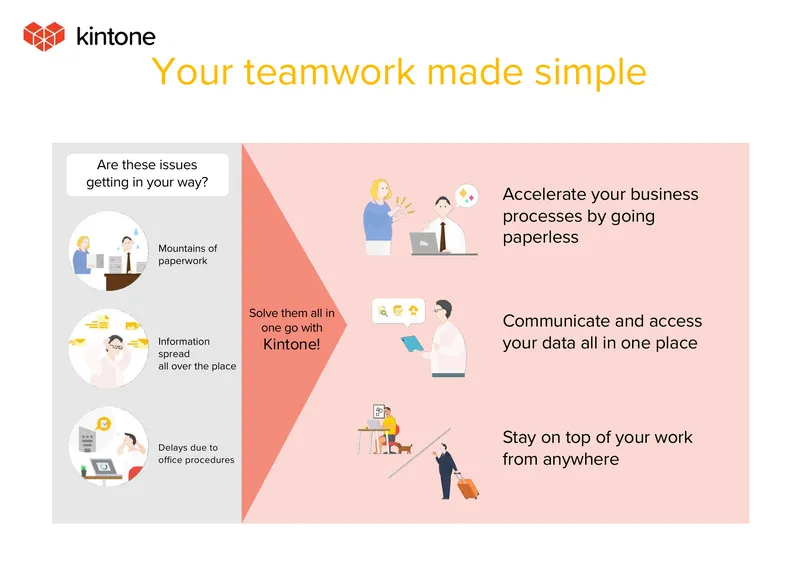 kintone

Your teamwork made simple

Are these issues getting in your way?

Mountains of paperwork

Information spread all over the place

Delays due to office procedures

Solve them all in one go with Kintone!

Accelerate your business processes by going paperless

Communicate and access your data all in one place

Stay on top of your work from anywhere